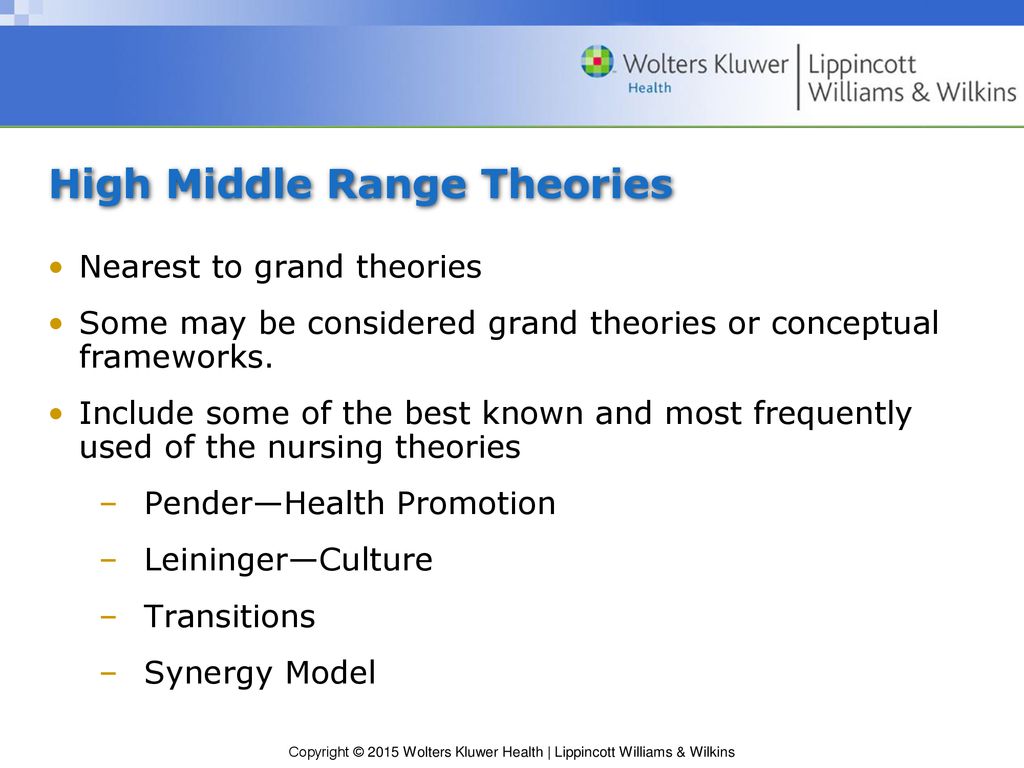 Wolters Kluwer Health | Lippincott Williams & Wilkins

High Middle Range Theories

• Nearest to grand theories
• Some may be considered grand theories or conceptual frameworks.
• Include some of the best known and most frequently used of the nursing theories
– Pender—Health Promotion
– Leininger—Culture
– Transitions
– Synergy Model

Copyright © 2015 Wolters Kluwer Health | Lippincott Williams & Wilkins